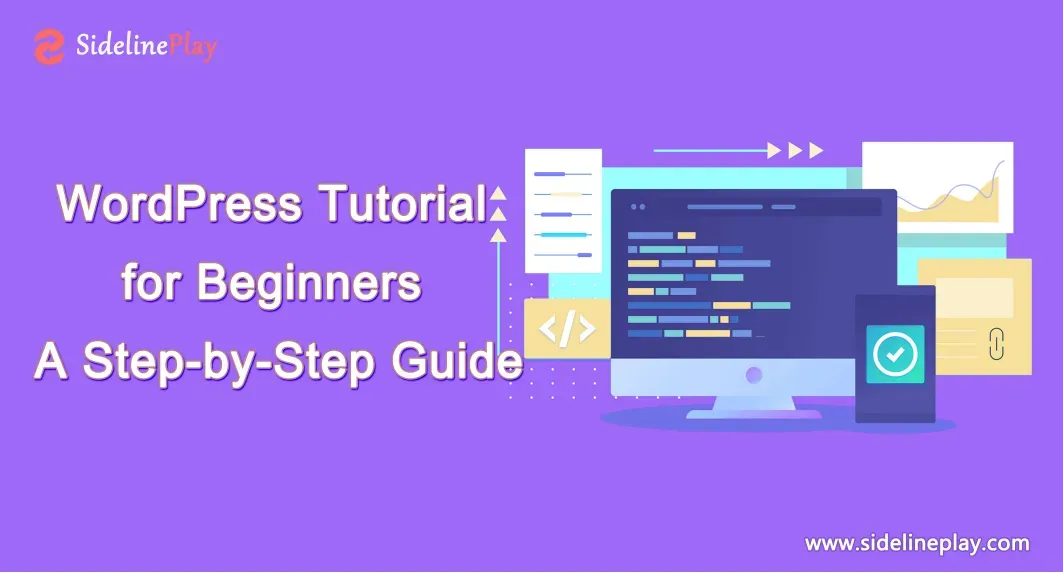 SidelinePlay

WordPress Tutorial for Beginners A Step-by-Step Guide

</>

www.sidelineplay.com